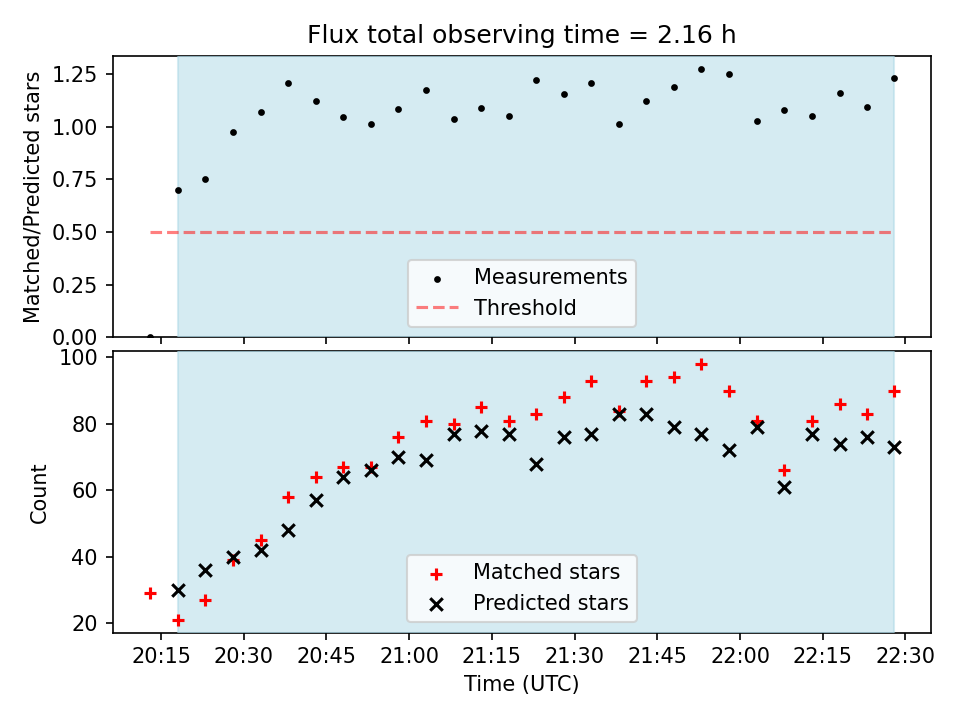 Flux total observing time = 2.16 h

Matched/Predicted stars

1.25
1.00
0.75
0.50
0.25
0.00

Measurements
Threshold

Count

100
80
60
40
20

Matched stars
Predicted stars

20:15 20:30 20:45 21:00 21:15 21:30 21:45 22:00 22:15 22:30

Time (UTC)